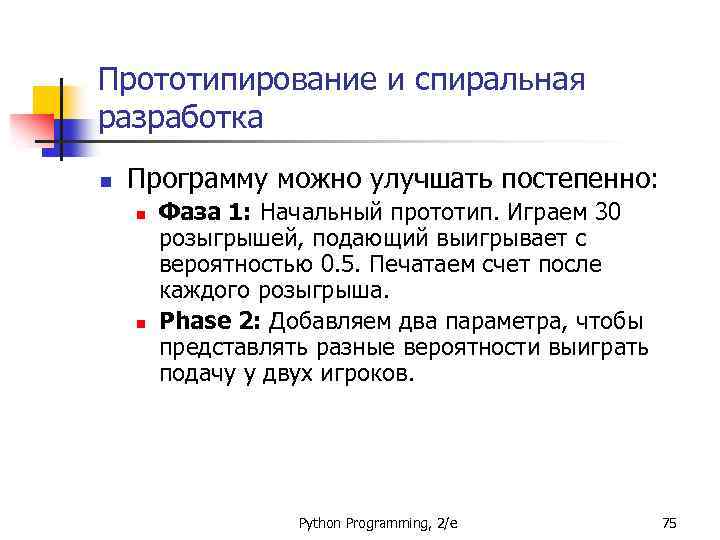 Прототипирование и спиральная разработка

Программу можно улучшать постепенно:

Фаза 1: Начальный прототип. Играем 30 розыгрышей, подающий выигрывает с вероятностью 0.5. Печатаем счет после каждого розыгрыша.

Phase 2: Добавляем два параметра, чтобы представлять разные вероятности выиграть подачу у двух игроков.

Python Programming, 2/e

75